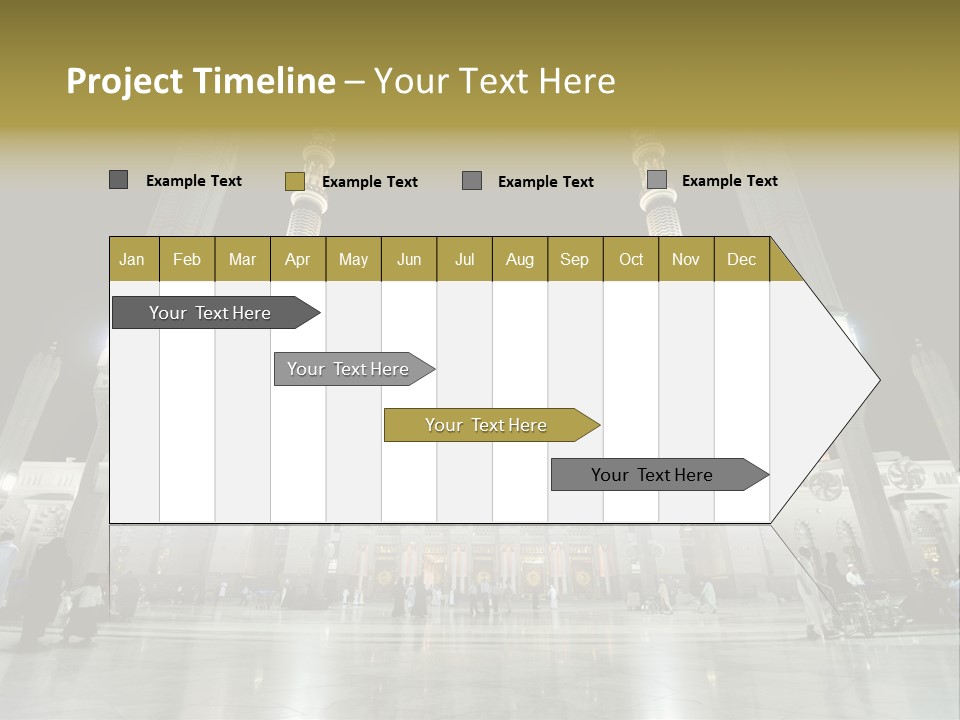 Project Timeline – Your Text Here

Example Text
Example Text
Example Text
Example Text

| Jan | Feb | Mar | Apr | May | Jun | Jul | Aug | Sep | Oct | Nov | Dec |
|---|---|---|---|---|---|---|---|---|---|---|---|

Your Text Here

Your Text Here

Your Text Here

Your Text Here